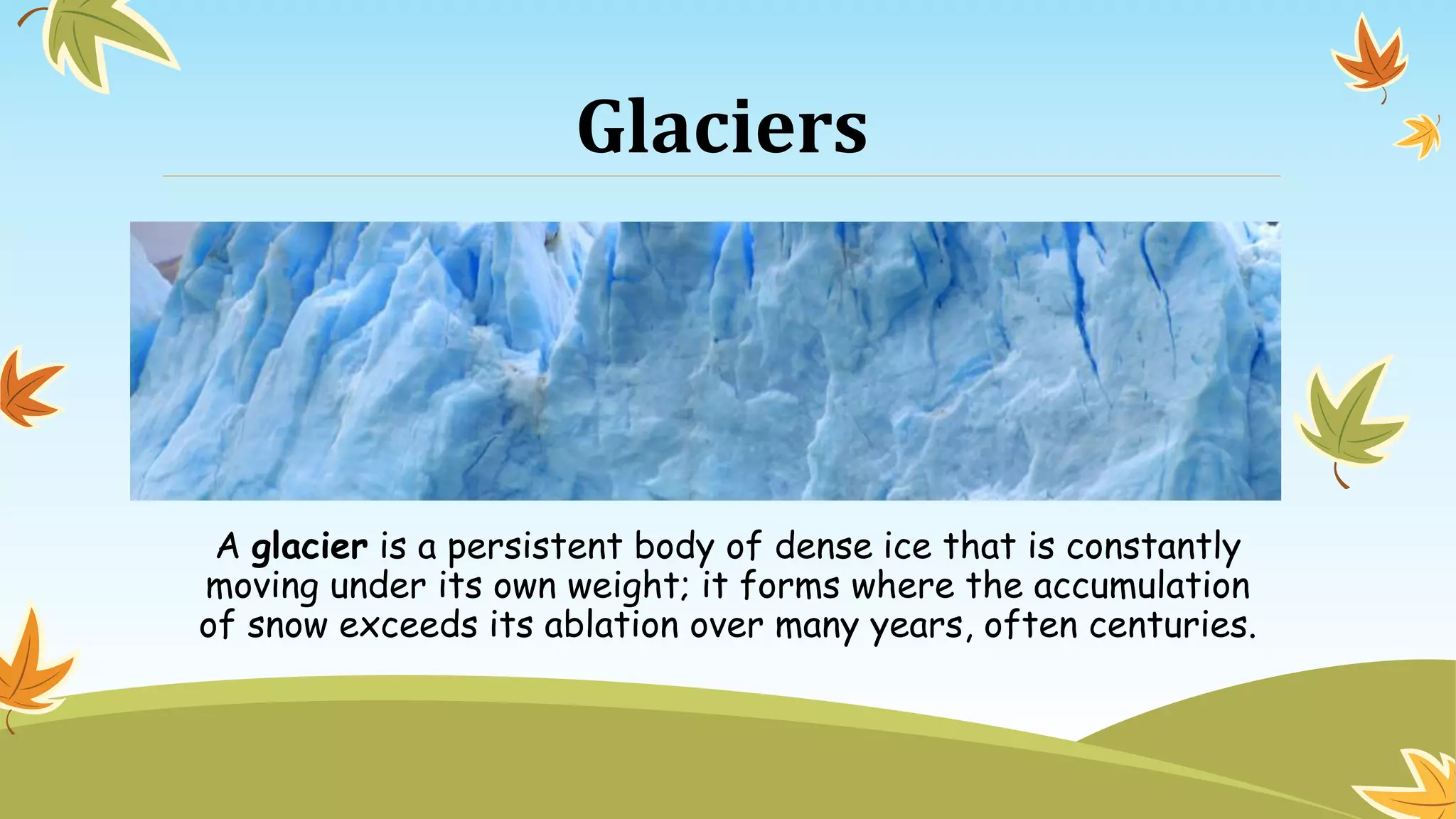 Glaciers

A glacier is a persistent body of dense ice that is constantly moving under its own weight; it forms where the accumulation of snow exceeds its ablation over many years, often centuries.